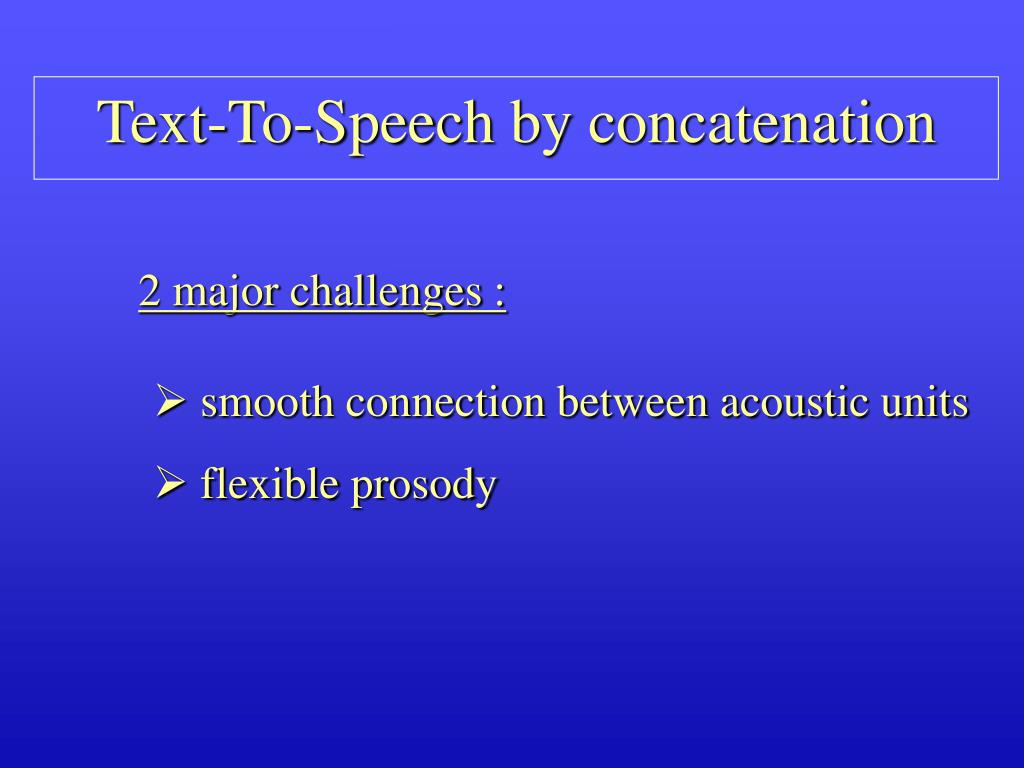 Text-To-Speech by concatenation

2 major challenges :

➢ smooth connection between acoustic units

➢ flexible prosody